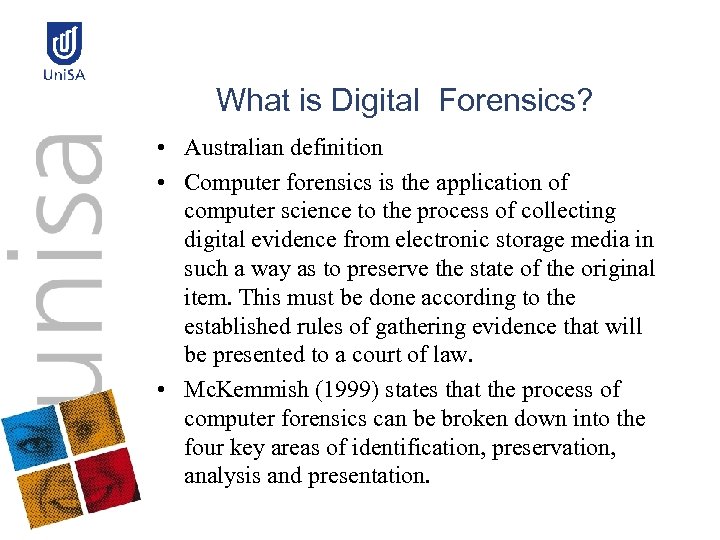 UniSA

unisa

What is Digital Forensics?

• Australian definition

• Computer forensics is the application of computer science to the process of collecting digital evidence from electronic storage media in such a way as to preserve the state of the original item. This must be done according to the established rules of gathering evidence that will be presented to a court of law.

• McKemmish (1999) states that the process of computer forensics can be broken down into the four key areas of identification, preservation, analysis and presentation.